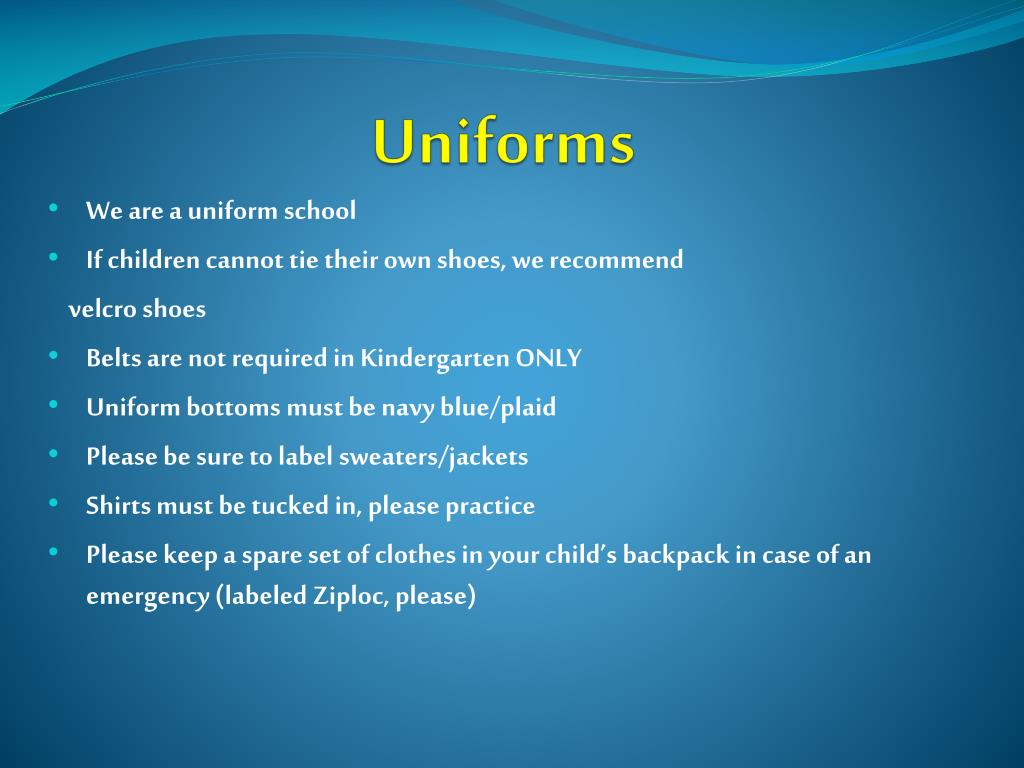 Uniforms

• We are a uniform school
• If children cannot tie their own shoes, we recommend velcro shoes
• Belts are not required in Kindergarten ONLY
• Uniform bottoms must be navy blue/plaid
• Please be sure to label sweaters/jackets
• Shirts must be tucked in, please practice
• Please keep a spare set of clothes in your child's backpack in case of an emergency (labeled Ziploc, please)